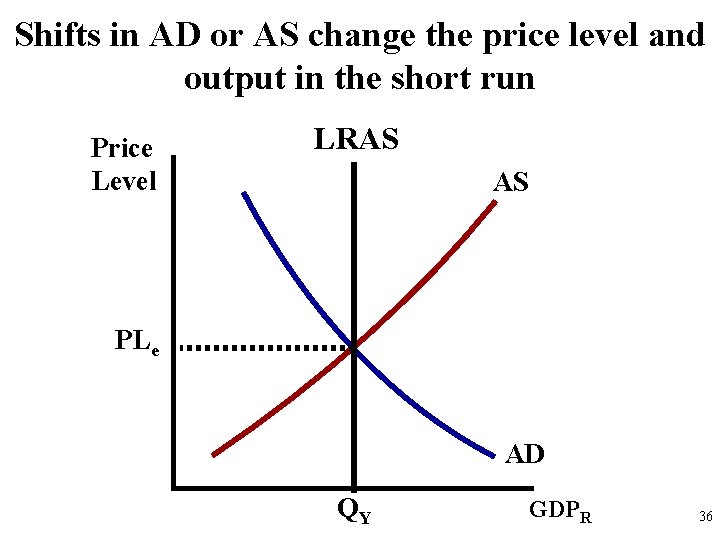 Shifts in AD or AS change the price level and output in the short run

Price Level

LRAS

AS

$PL_e$

AD

$Q_Y$

$GDP_R$

36